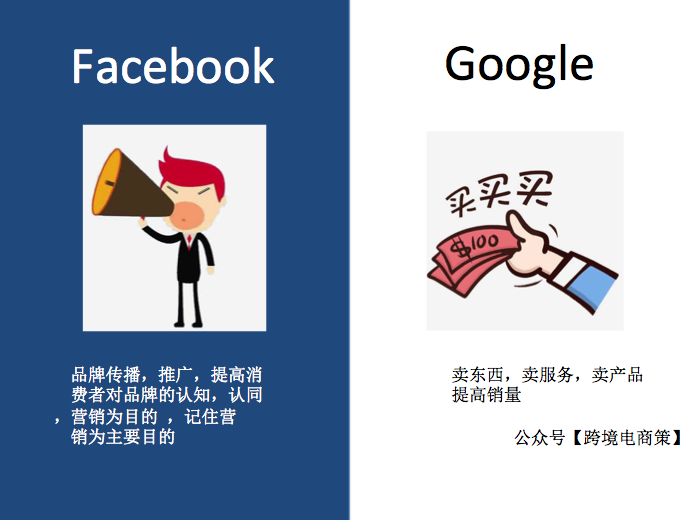 Facebook

品牌传播，推广，提高消费者对品牌的认知，认同，营销为目的 ，记住营销为主要目的

Google

买买买

$100

卖东西，卖服务，卖产品
提高销量

公众号【跨境电商策】